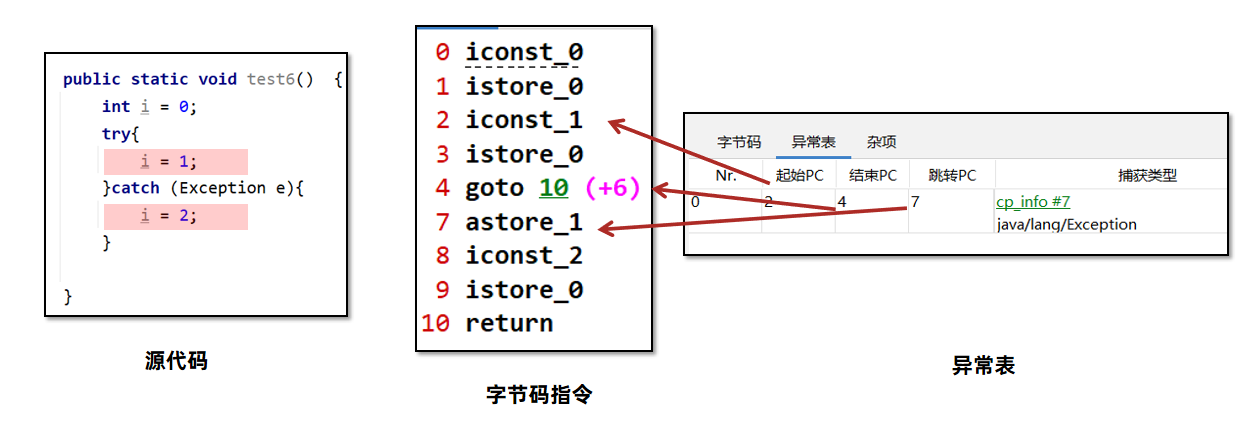 public static void test6() {
    int i = 0;
    try{
        i = 1;
    }catch (Exception e){
        i = 2;
    }
}

源代码

0 iconst_0
1 istore_0
2 iconst_1
3 istore_0
4 goto 10 (+6)
7 astore_1
8 iconst_2
9 istore_0
10 return

字节码指令

字节码 异常表 杂项

| Nr. | 起始PC | 结束PC | 跳转PC | 捕获类型 |
|---|---|---|---|---|
| 0 | 2 | 4 | 7 | cp_info #7 java/lang/Exception |

异常表